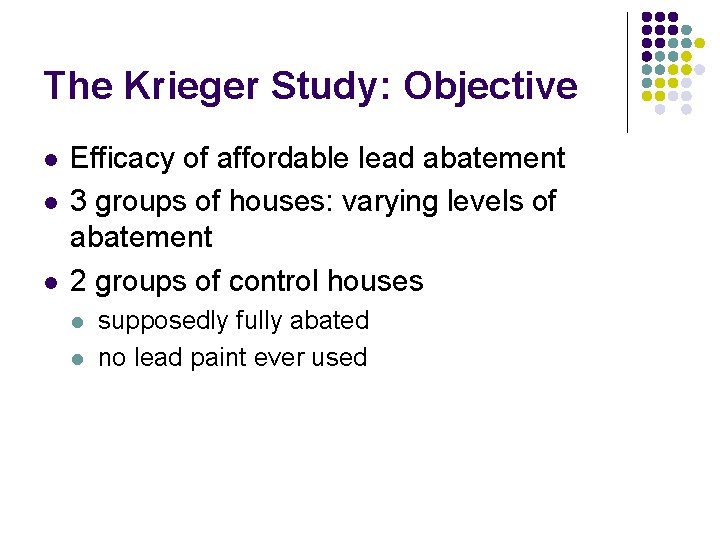 The Krieger Study: Objective

- Efficacy of affordable lead abatement
- 3 groups of houses: varying levels of abatement
- 2 groups of control houses
  - supposedly fully abated
  - no lead paint ever used